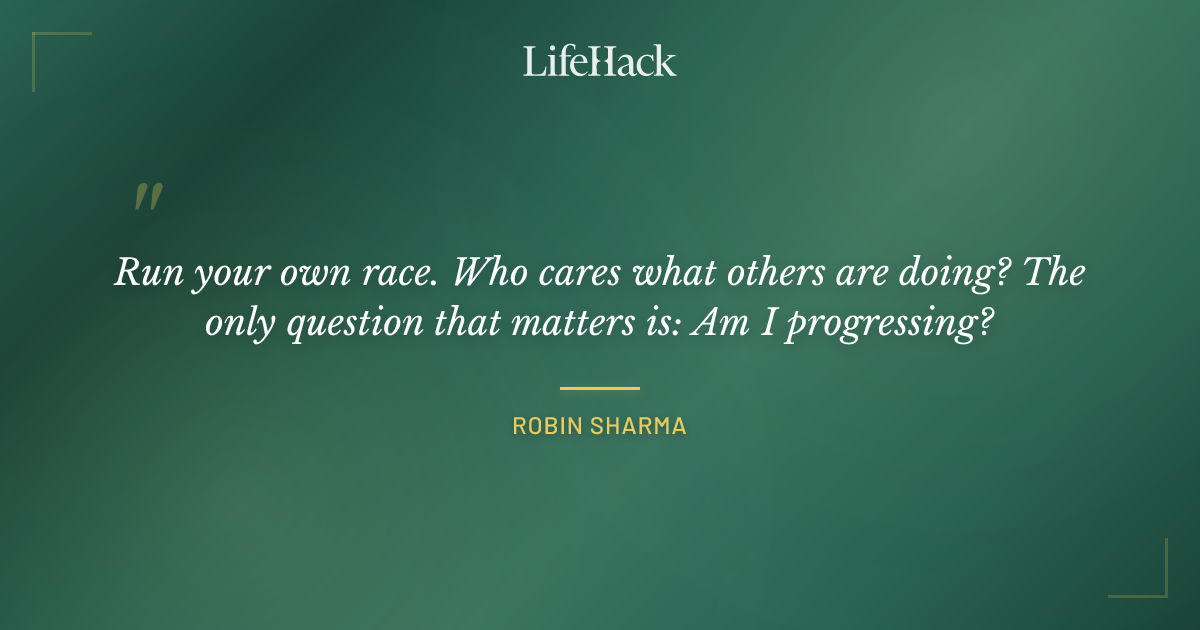 LifeHack

"

Run your own race. Who cares what others are doing? The only question that matters is: Am I progressing?

ROBIN SHARMA